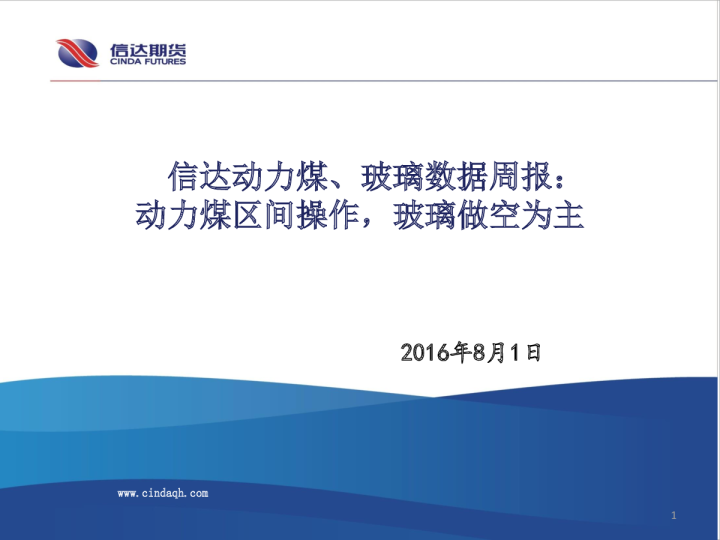 信达期货
CINDA FUTURES

信达动力煤、玻璃数据周报：
动力煤区间操作，玻璃做空为主

2016年8月1日

www.cindaqh.com

1